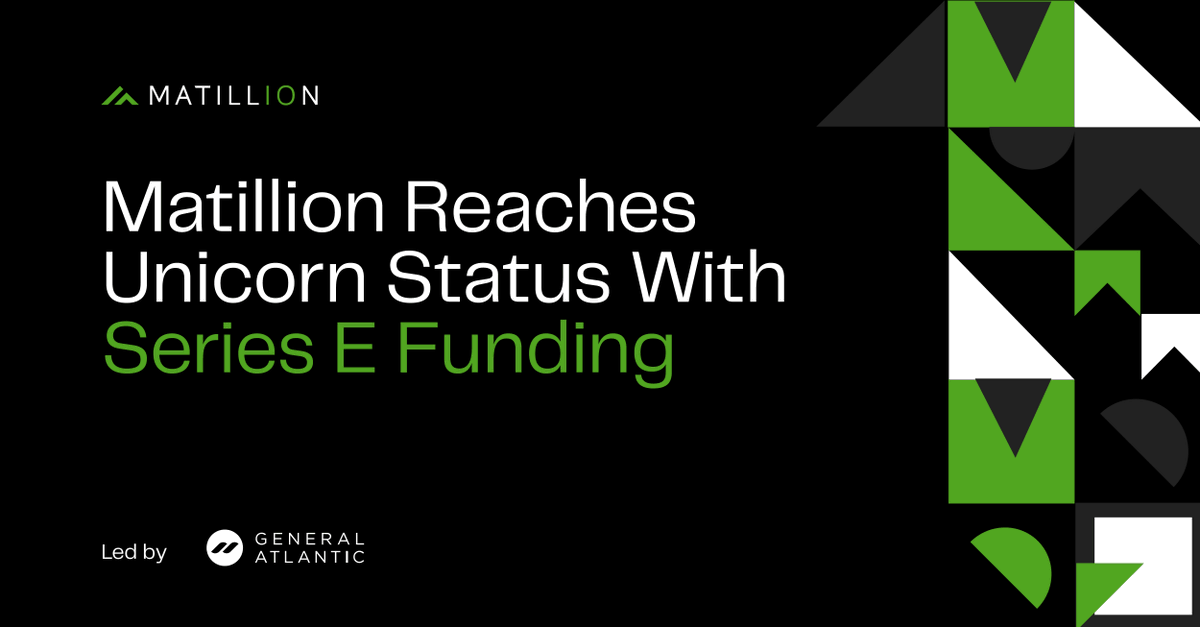 MATILLION

Matillion Reaches Unicorn Status With Series E Funding

Led by GENERAL ATLANTIC